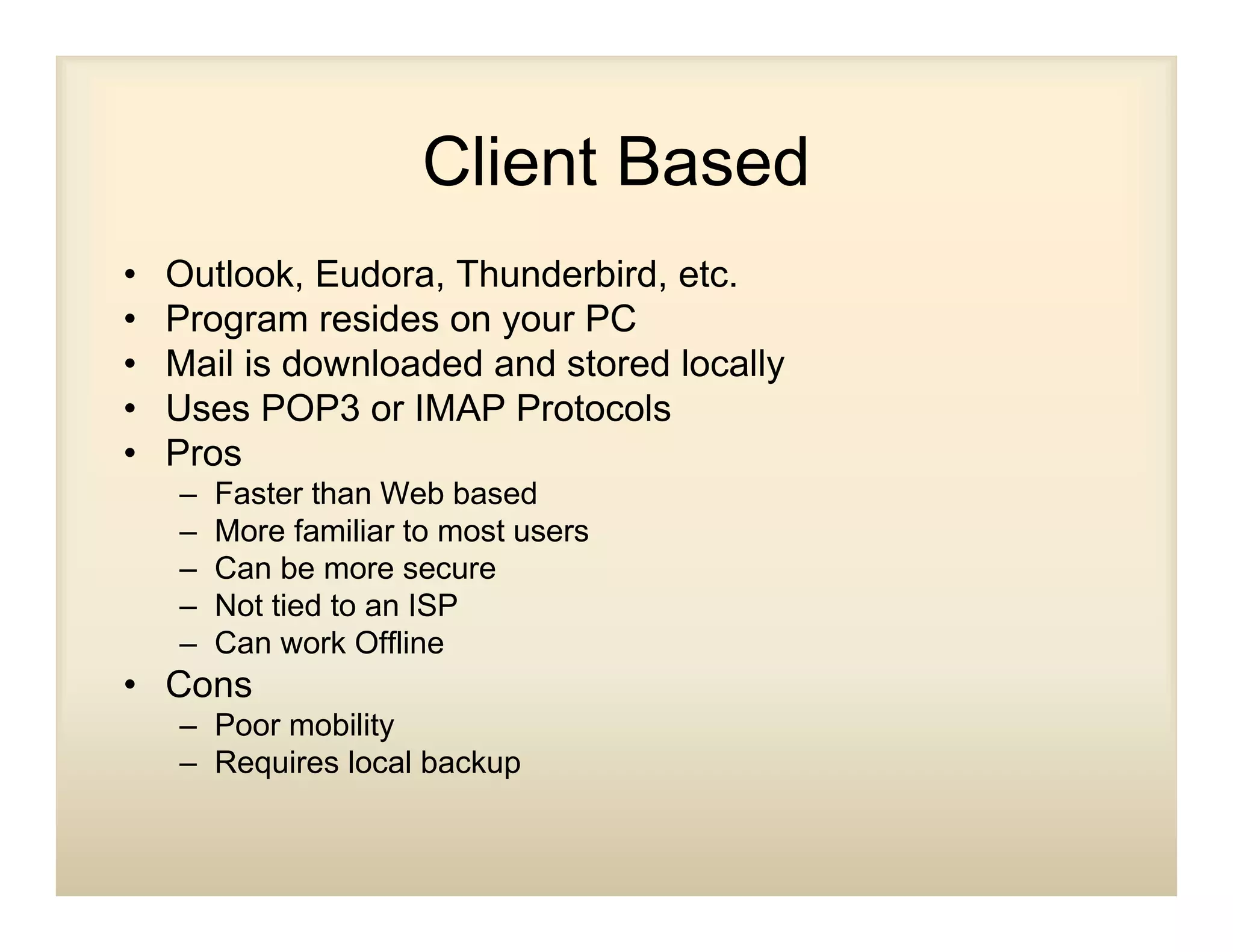 Client Based

• Outlook, Eudora, Thunderbird, etc.
• Program resides on your PC
• Mail is downloaded and stored locally
• Uses POP3 or IMAP Protocols
• Pros
  – Faster than Web based
  – More familiar to most users
  – Can be more secure
  – Not tied to an ISP
  – Can work Offline
• Cons
  – Poor mobility
  – Requires local backup